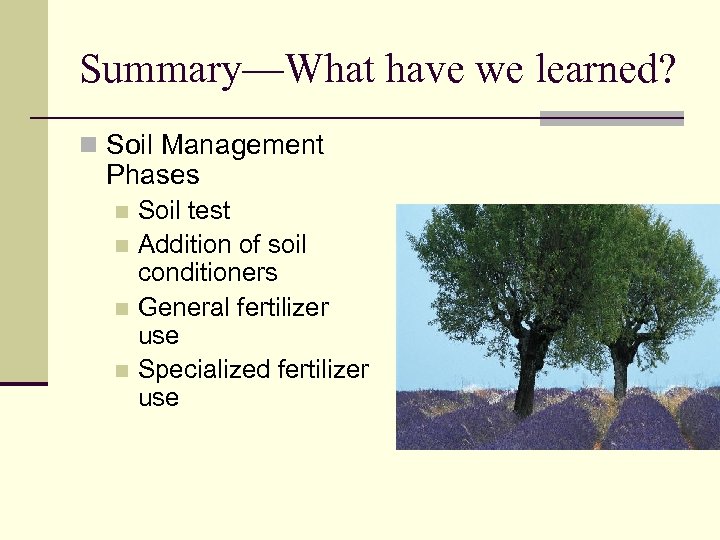 Summary—What have we learned?

Soil Management Phases

Soil test

Addition of soil conditioners

General fertilizer use

Specialized fertilizer use